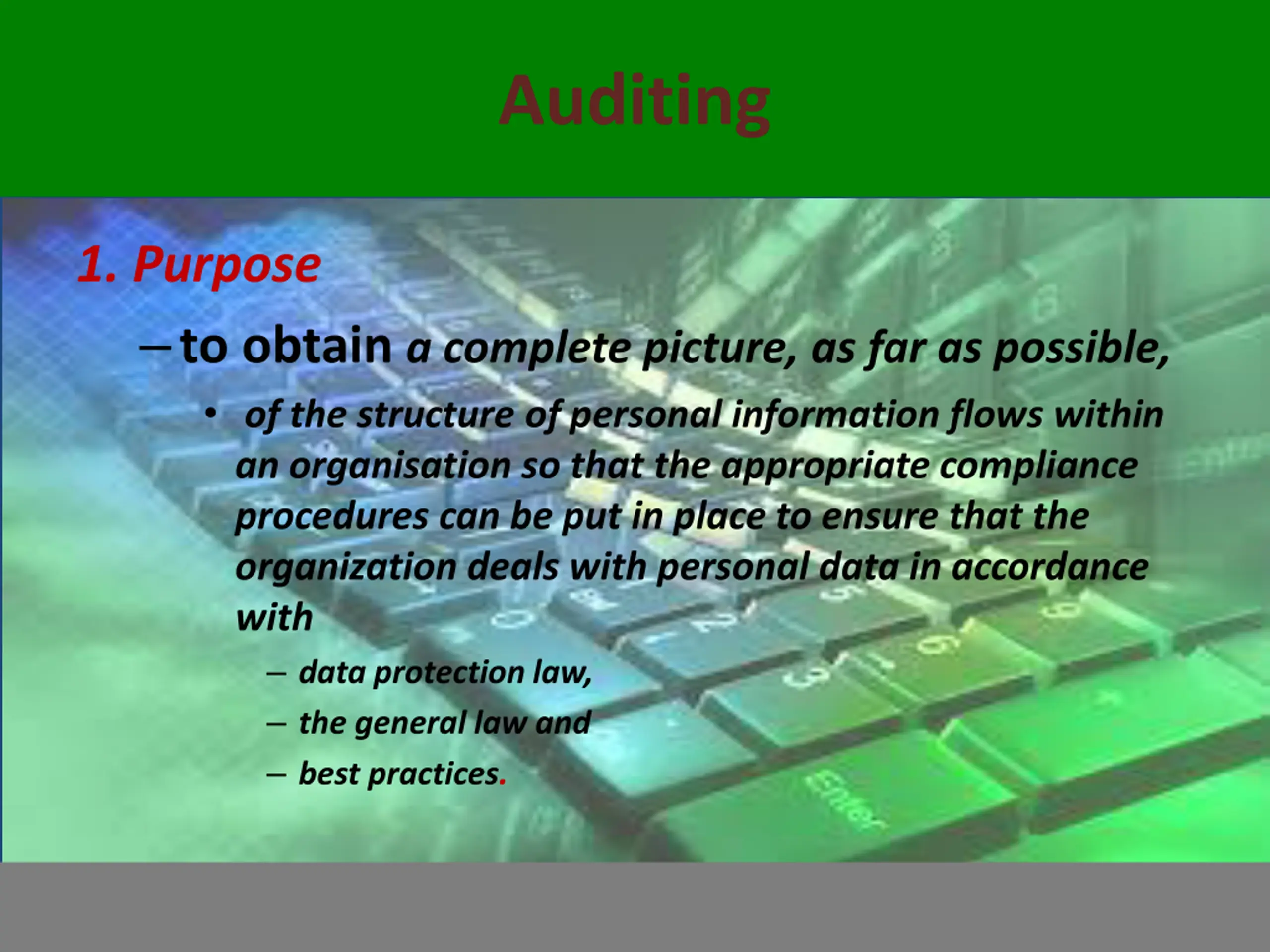 Auditing

1. Purpose

– to obtain a complete picture, as far as possible,

• of the structure of personal information flows within an organisation so that the appropriate compliance procedures can be put in place to ensure that the organization deals with personal data in accordance with

– data protection law,

– the general law and

– best practices.